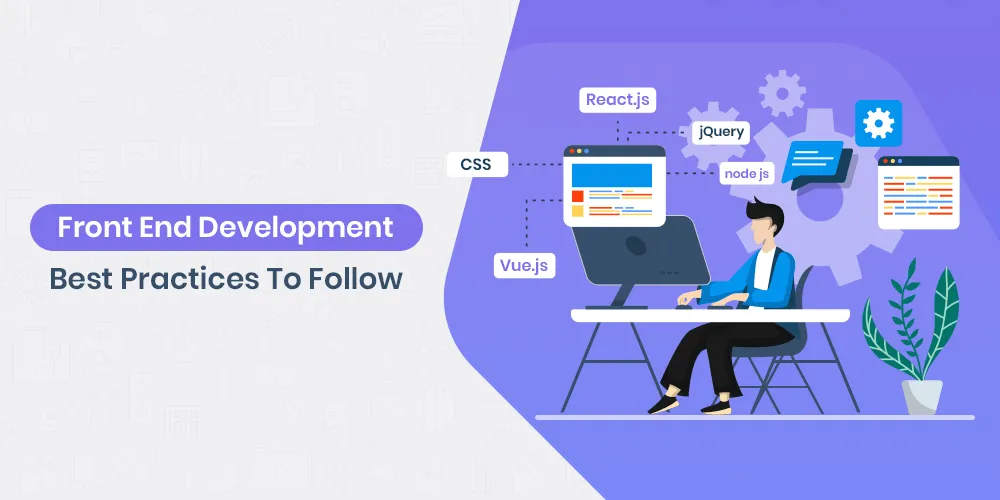 Front End Development
Best Practices To Follow

React.js
jQuery
CSS
node js
Vue.js